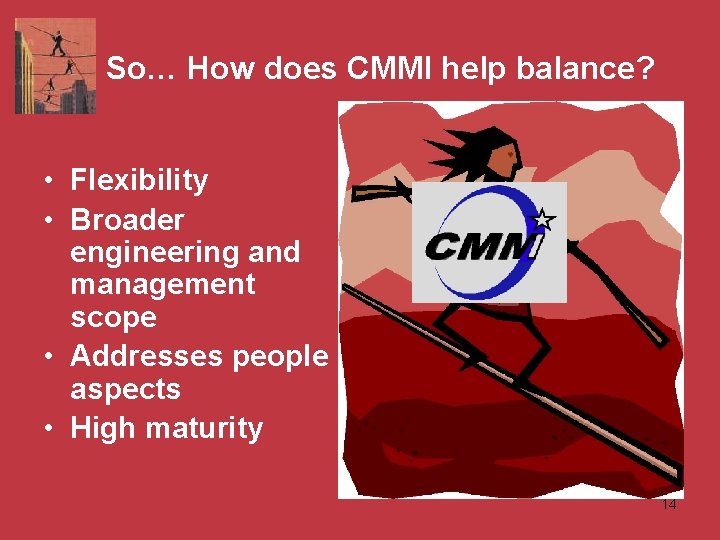 So… How does CMMI help balance?

• Flexibility
• Broader engineering and management scope
• Addresses people aspects
• High maturity

CMMI

14